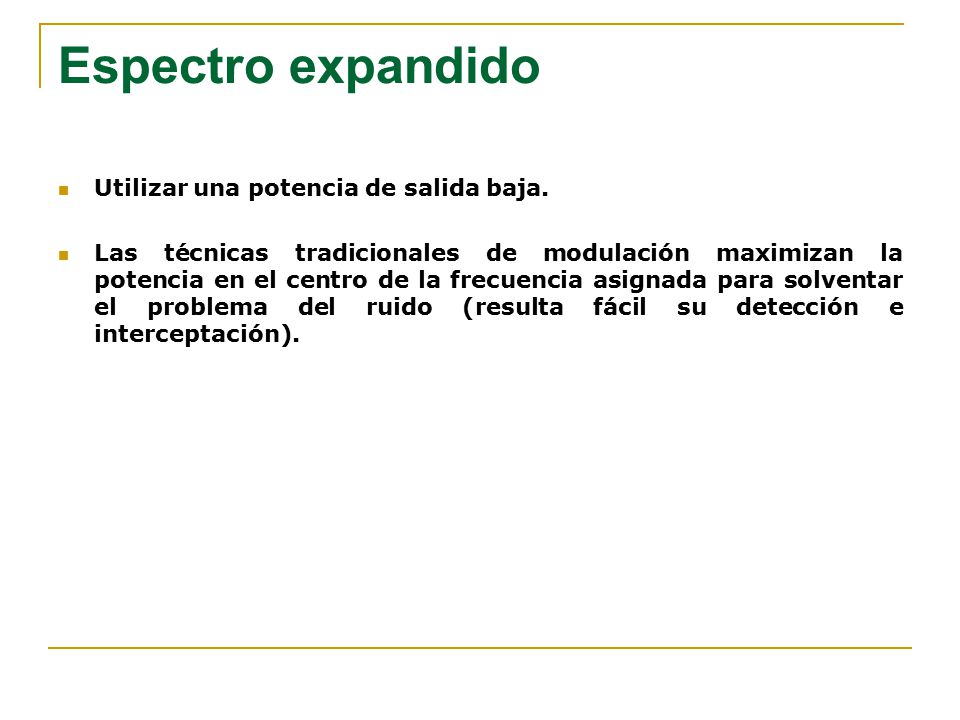 Espectro expandido

- Utilizar una potencia de salida baja.

- Las técnicas tradicionales de modulación maximizan la potencia en el centro de la frecuencia asignada para solventar el problema del ruido (resulta fácil su detección e interceptación).